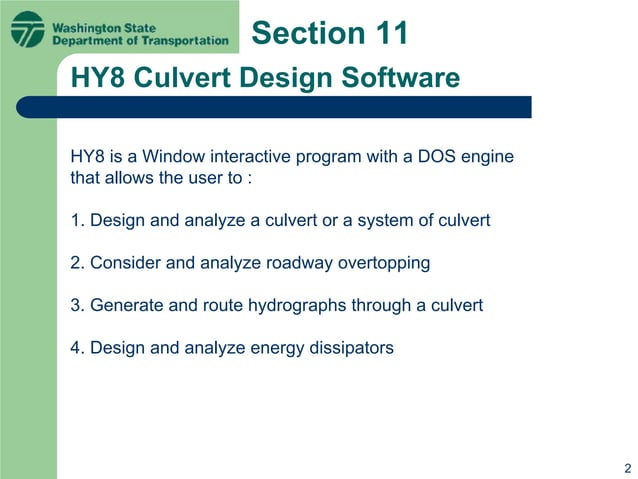 Washington State
Department of Transportation

Section 11

HY8 Culvert Design Software

HY8 is a Window interactive program with a DOS engine that allows the user to :

1. Design and analyze a culvert or a system of culvert

2. Consider and analyze roadway overtopping

3. Generate and route hydrographs through a culvert

4. Design and analyze energy dissipators

2